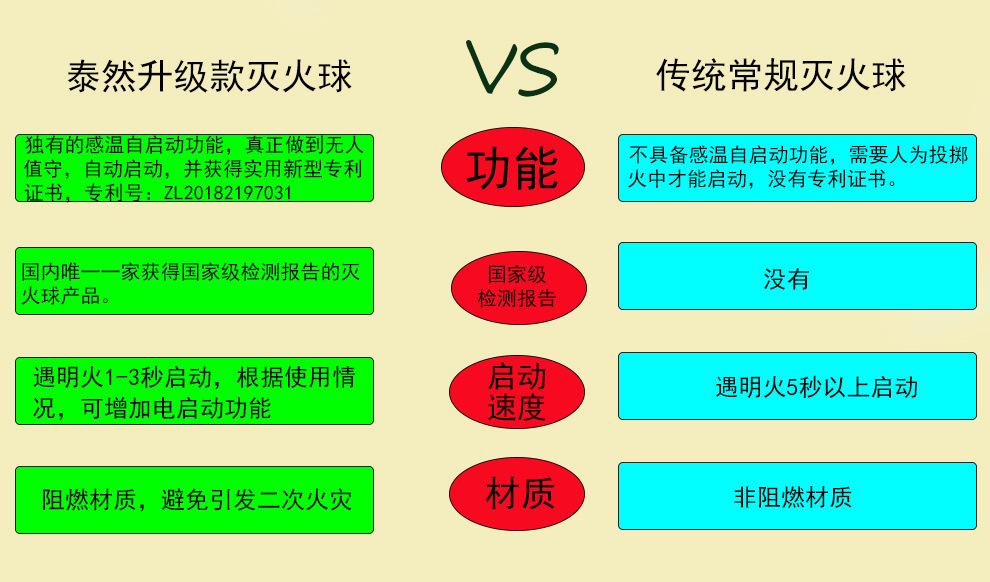 泰然升级款灭火球

VS

传统常规灭火球

独有的感温自启动功能，真正做到无人值守，自动启动，并获得实用新型专利证书，专利号：ZL20182197031

功能

不具备感温自启动功能，需要人为投掷火中才能启动，没有专利证书。

国内唯一一家获得国家级检测报告的灭火球产品。

国家级检测报告

没有

遇明火1-3秒启动，根据使用情况，可增加电启动功能

启动速度

遇明火5秒以上启动

阻燃材质，避免引发二次火灾

材质

非阻燃材质